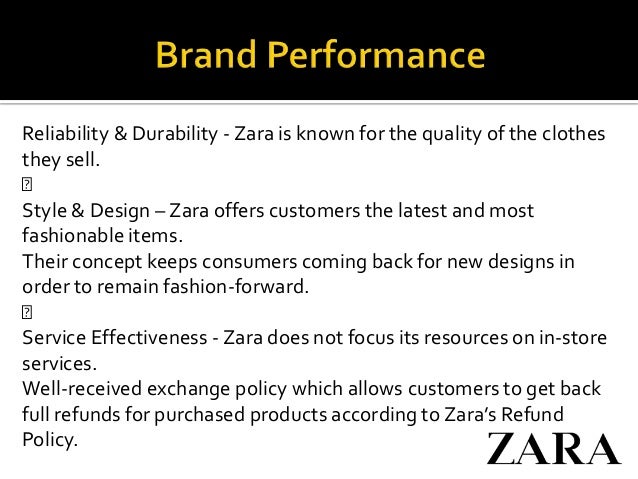 Brand Performance

Reliability & Durability - Zara is known for the quality of the clothes they sell.

Style & Design – Zara offers customers the latest and most fashionable items.
Their concept keeps consumers coming back for new designs in order to remain fashion-forward.

Service Effectiveness - Zara does not focus its resources on in-store services.
Well-received exchange policy which allows customers to get back full refunds for purchased products according to Zara's Refund Policy.

ZARA